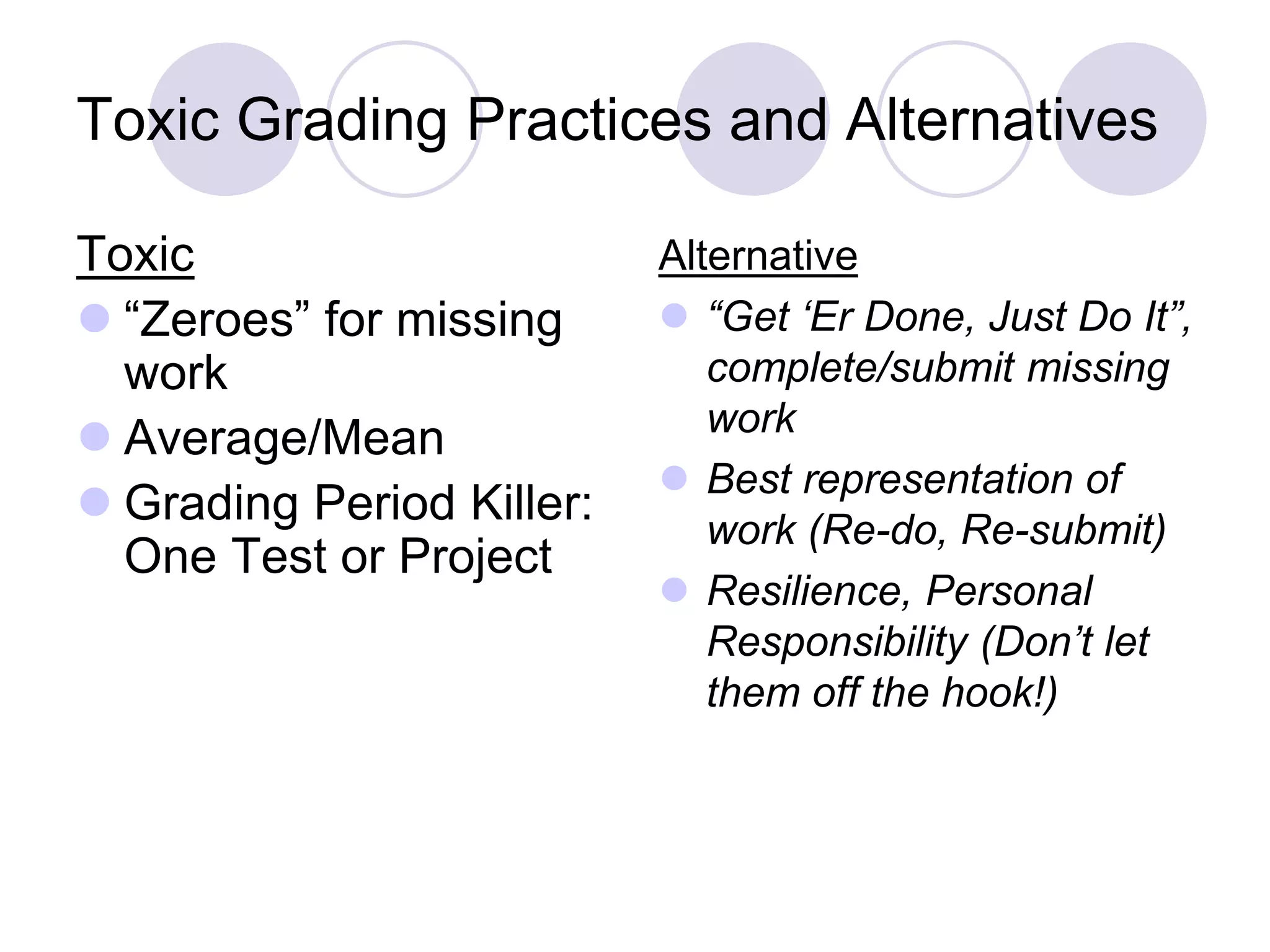 Toxic Grading Practices and Alternatives

Toxic

- “Zeroes” for missing work
- Average/Mean
- Grading Period Killer: One Test or Project

Alternative

- “Get ‘Er Done, Just Do It”, complete/submit missing work
- Best representation of work (Re-do, Re-submit)
- Resilience, Personal Responsibility (Don’t let them off the hook!)